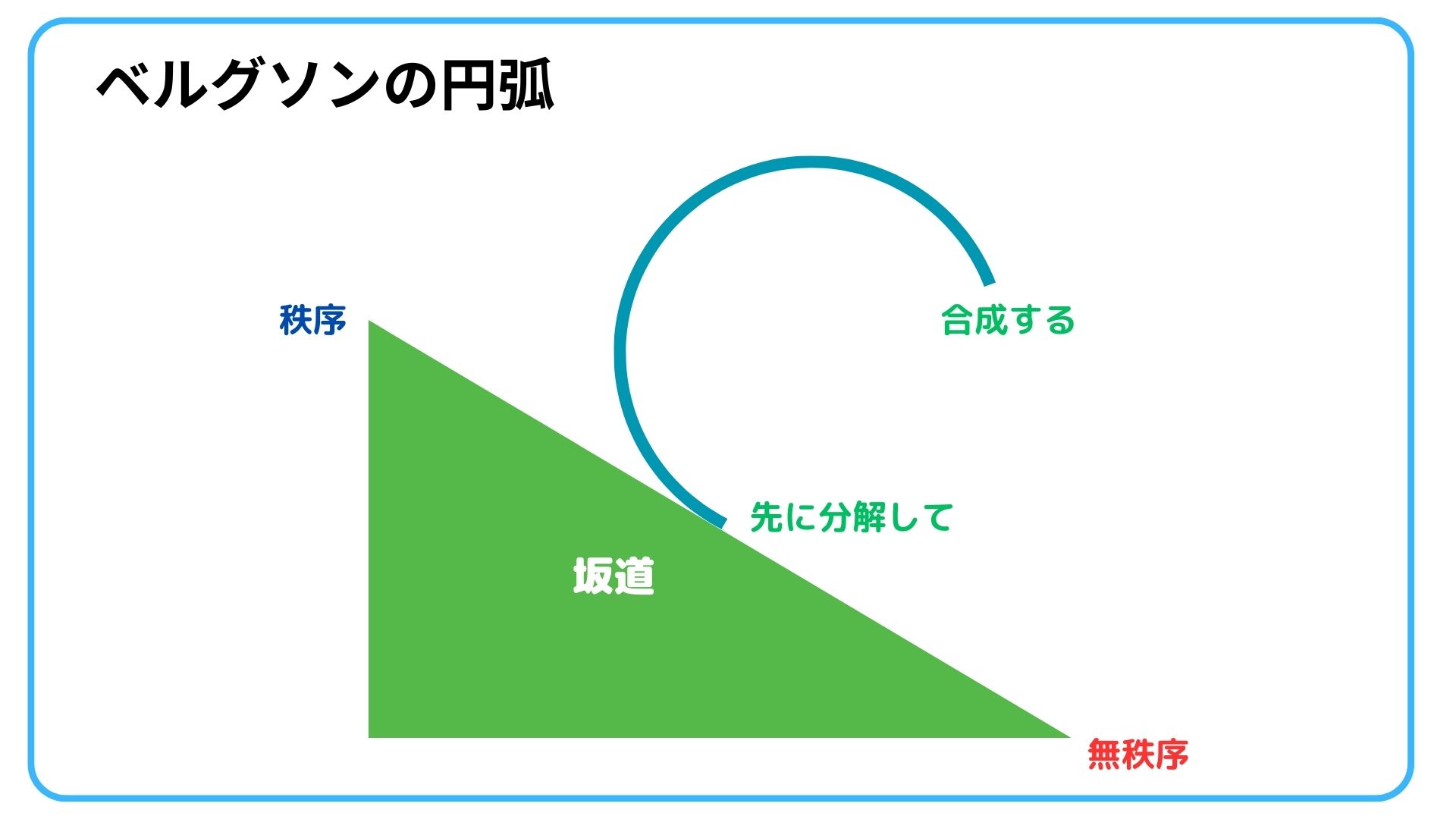 ベルグソンの円弧

秩序

合成する

先に分解して

坂道

無秩序